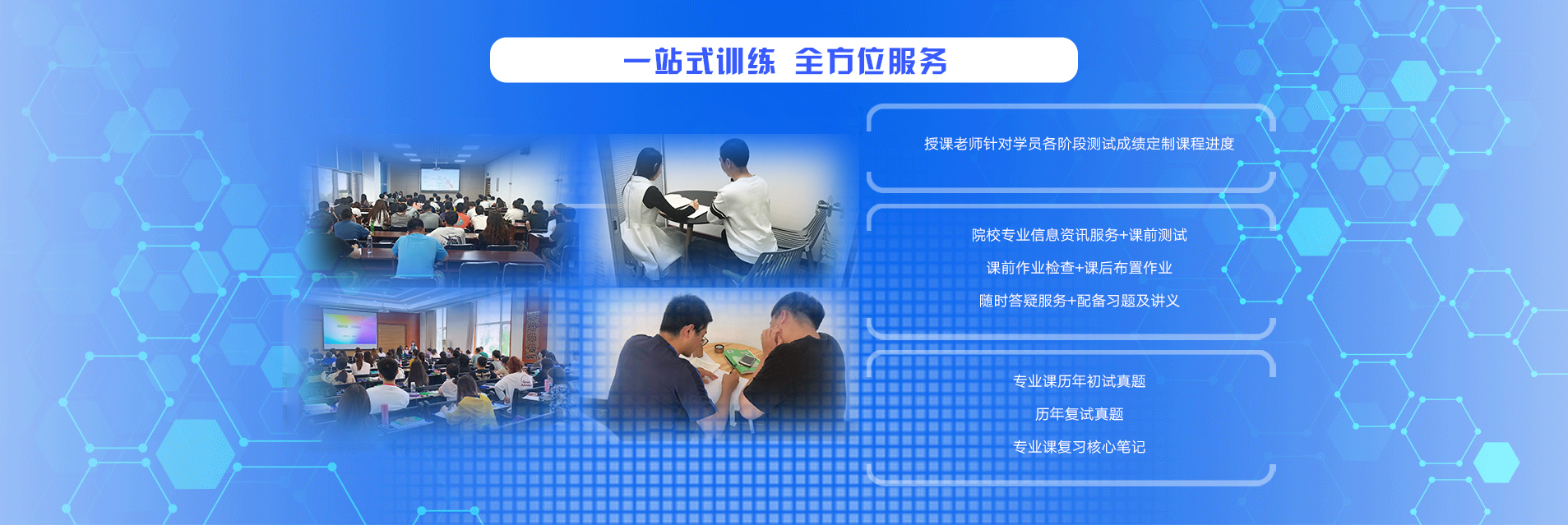 一站式训练 全方位服务

授课老师针对学员各阶段测试成绩定制课程进度

院校专业信息资讯服务+课前测试

课前作业检查+课后布置作业

随时答疑服务+配备习题及讲义

专业课历年初试真题

历年复试真题

专业课复习核心笔记